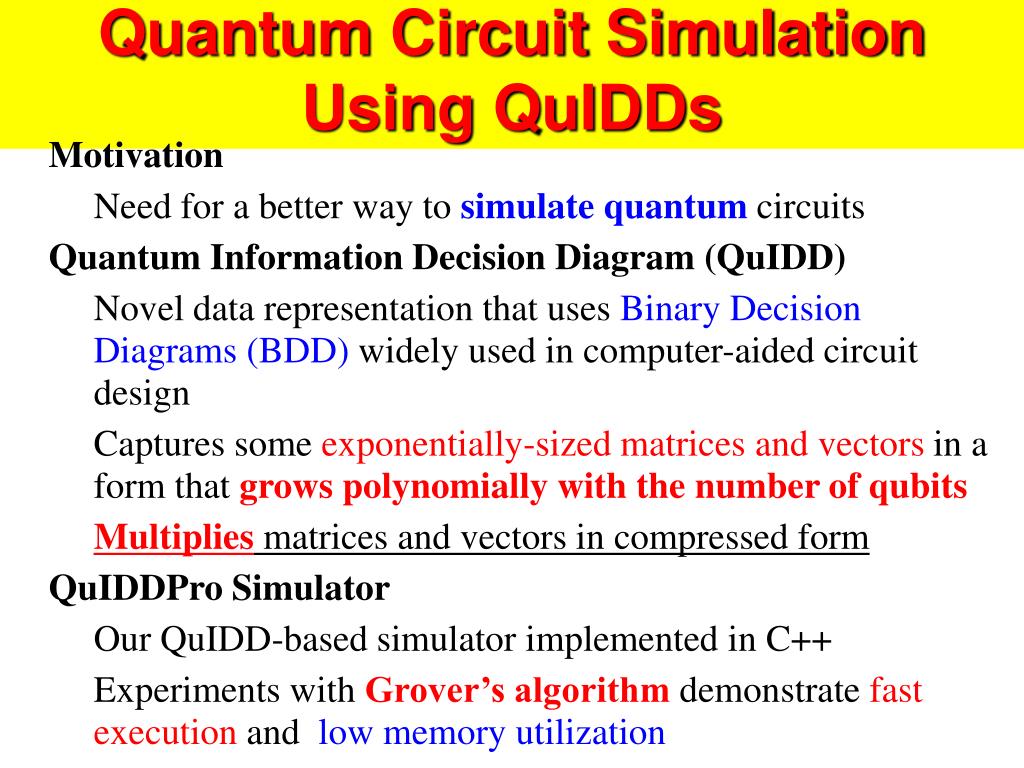 Quantum Circuit Simulation Using QuIDDs

Motivation

Need for a better way to simulate quantum circuits

Quantum Information Decision Diagram (QuIDD)

Novel data representation that uses Binary Decision Diagrams (BDD) widely used in computer-aided circuit design

Captures some exponentially-sized matrices and vectors in a form that grows polynomially with the number of qubits

Multiplies matrices and vectors in compressed form

QuIDDPro Simulator

Our QuIDD-based simulator implemented in C++

Experiments with Grover's algorithm demonstrate fast execution and low memory utilization